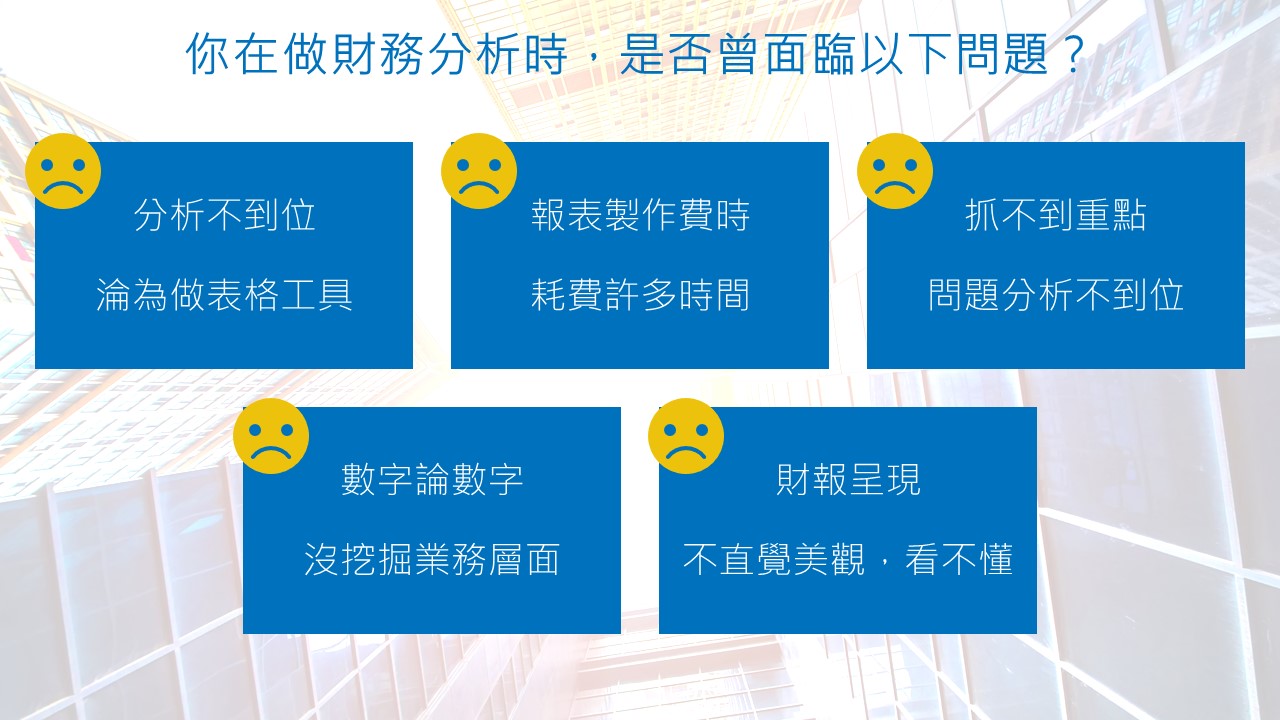 你在做財務分析時，是否曾面臨以下問題？

分析不到位
淪為做表格工具

報表製作費時
耗費許多時間

抓不到重點
問題分析不到位

數字論數字
沒挖掘業務層面

財報呈現
不直覺美觀，看不懂